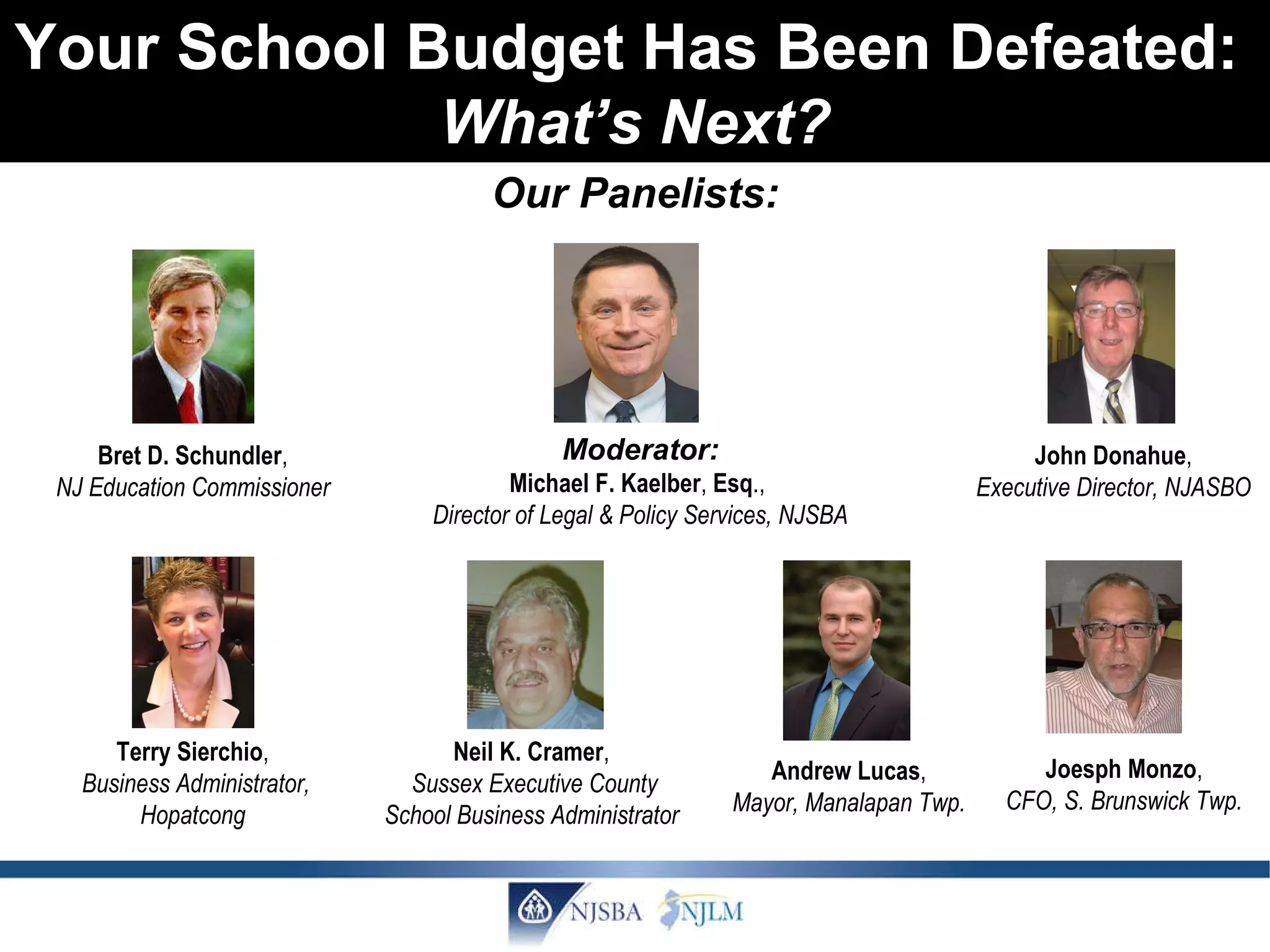 Your School Budget Has Been Defeated: What's Next?

Our Panelists:

Bret D. Schundler, NJ Education Commissioner

Moderator: Michael F. Kaelber, Esq., Director of Legal & Policy Services, NJSBA

John Donahue, Executive Director, NJASBO

Terry Sierchio, Business Administrator, Hopatcong

Neil K. Cramer, Sussex Executive County School Business Administrator

Andrew Lucas, Mayor, Manalapan Twp.

Joesph Monzo, CFO, S. Brunswick Twp.

NJSBA NJLM